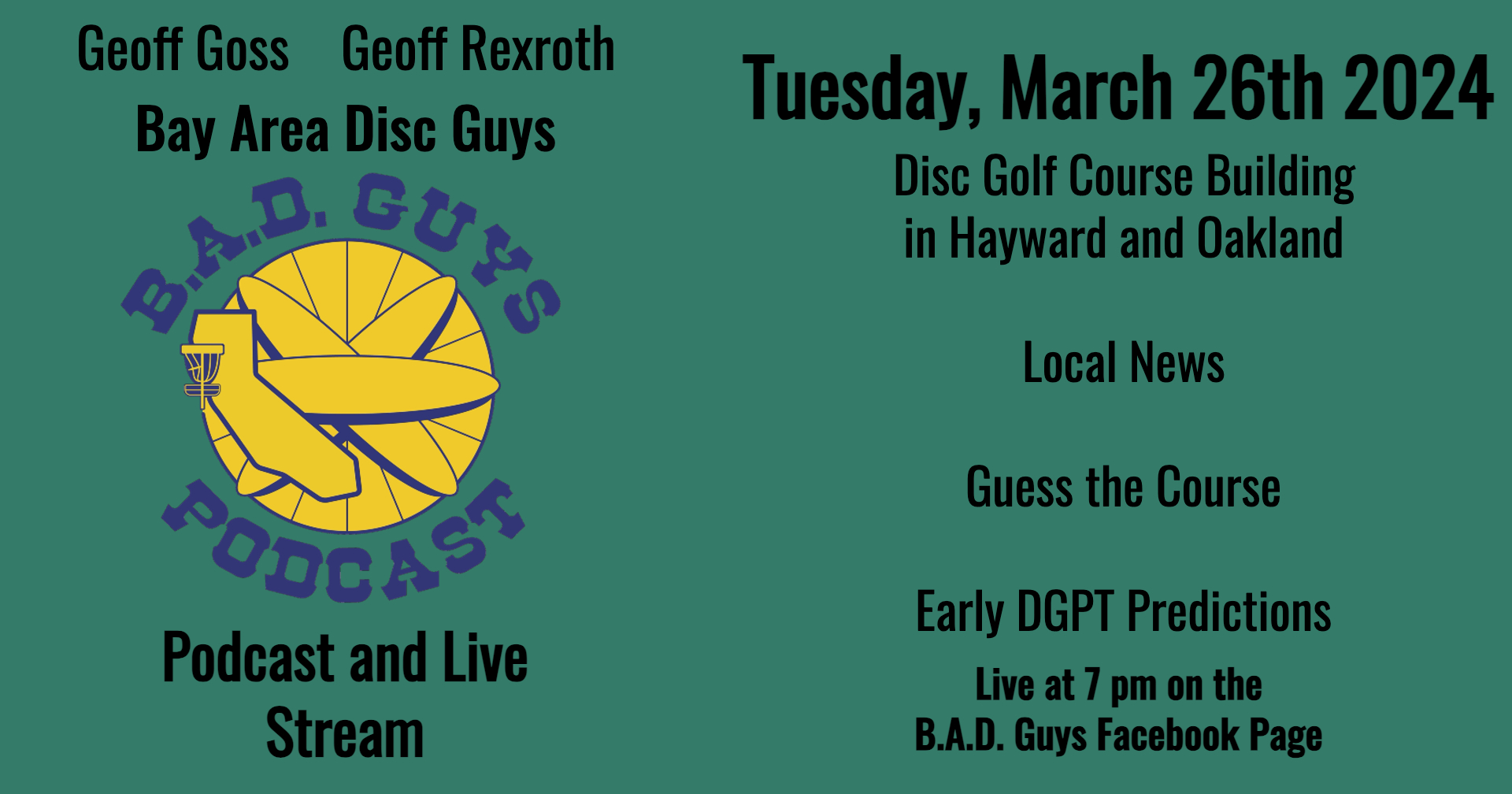 Geoff Goss Geoff Rexroth

Bay Area Disc Guys

B.A.D. GUYS

PODCAST

Podcast and Live Stream

Tuesday, March 26th 2024

Disc Golf Course Building in Hayward and Oakland

Local News

Guess the Course

Early DGPT Predictions

Live at 7 pm on the B.A.D. Guys Facebook Page